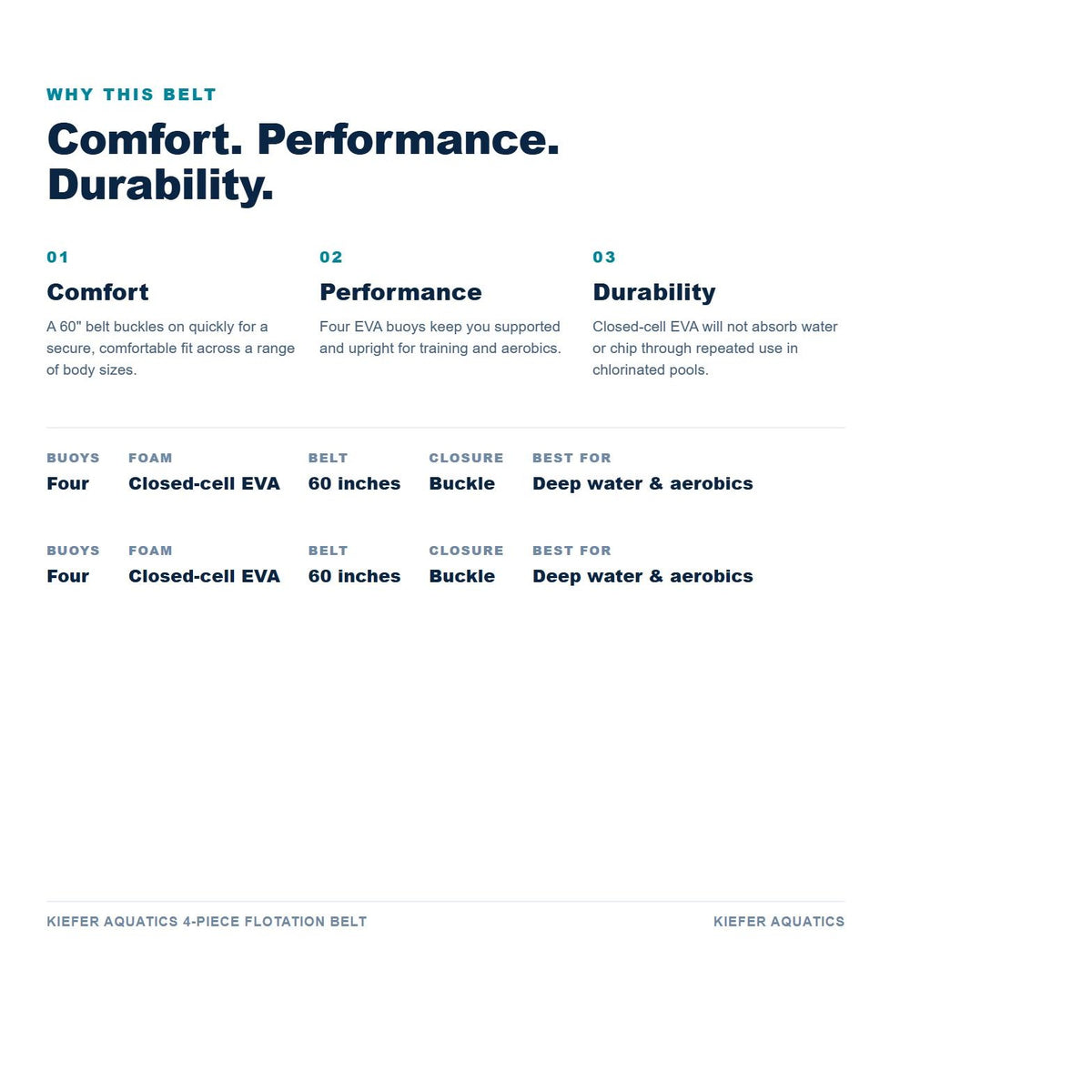 WHY THIS BELT

Comfort. Performance. Durability.

01

Comfort

A 60" belt buckles on quickly for a secure, comfortable fit across a range of body sizes.

02

Performance

Four EVA buoys keep you supported and upright for training and aerobics.

03

Durability

Closed-cell EVA will not absorb water or chip through repeated use in chlorinated pools.

| BUOYS | FOAM | BELT | CLOSURE | BEST FOR |
|---|---|---|---|---|
| Four | Closed-cell EVA | 60 inches | Buckle | Deep water & aerobics |

| BUOYS | FOAM | BELT | CLOSURE | BEST FOR |
|---|---|---|---|---|
| Four | Closed-cell EVA | 60 inches | Buckle | Deep water & aerobics |

KIEFER AQUATICS 4-PIECE FLOTATION BELT

KIEFER AQUATICS